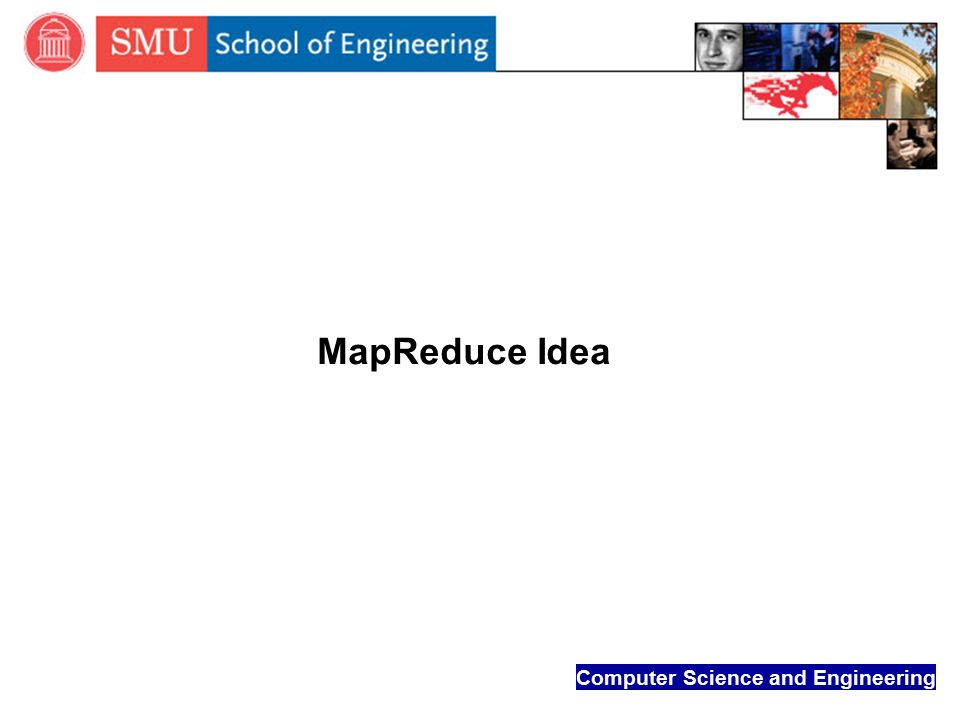 SMU School of Engineering

MapReduce Idea

Computer Science and Engineering